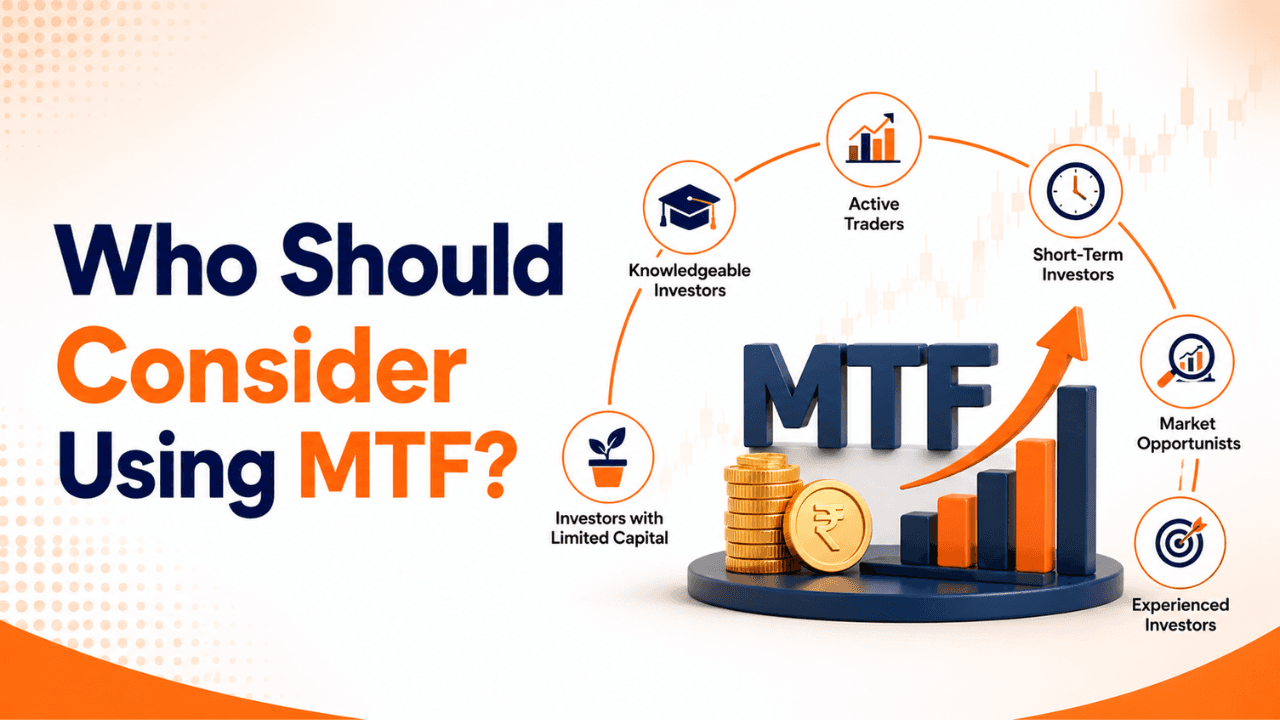 Who Should Consider Using MTF?

Investors with Limited Capital

Knowledgeable Investors

Active Traders

Short-Term Investors

Market Opportunists

Experienced Investors

MTF

₹